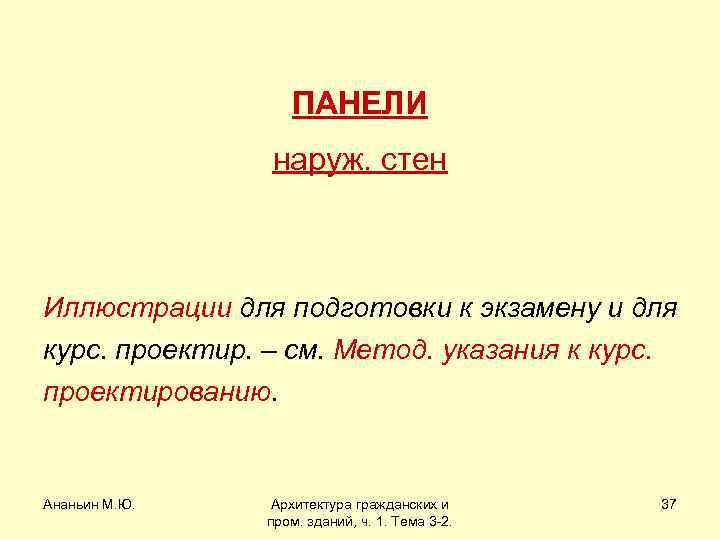 ПАНЕЛИ

наруж. стен

Иллюстрации для подготовки к экзамену и для курс. проектир. – см. Метод. указания к курс. проектированию.

Ананьин М.Ю.

Архитектура гражданских и пром. зданий, ч. 1. Тема 3-2.

37